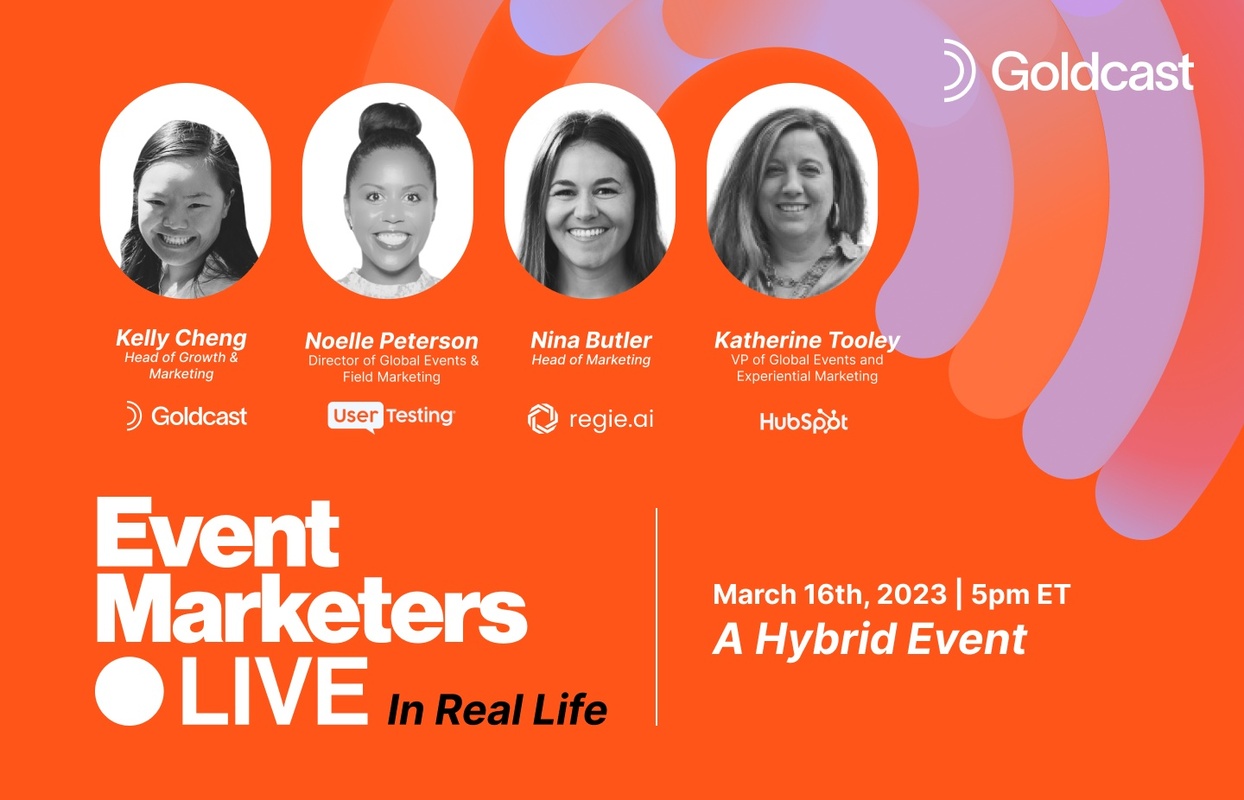 Goldcast

Kelly Cheng
Head of Growth & Marketing
Goldcast

Noelle Peterson
Director of Global Events & Field Marketing
UserTesting

Nina Butler
Head of Marketing
regie.ai

Katherine Tooley
VP of Global Events and Experiential Marketing
HubSpot

Event Marketers LIVE In Real Life

March 16th, 2023 | 5pm ET
A Hybrid Event